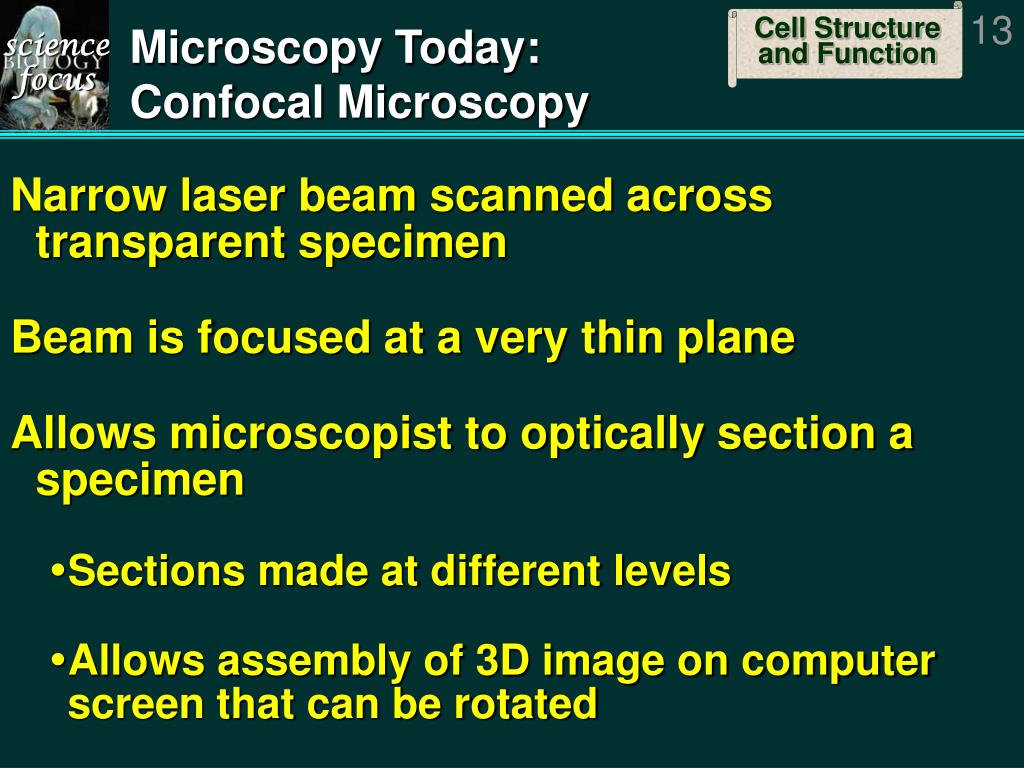 science
BIOLOGY
focus

Microscopy Today:
Confocal Microscopy

Cell Structure
and Function

13

Narrow laser beam scanned across transparent specimen

Beam is focused at a very thin plane

Allows microscopist to optically section a specimen

•Sections made at different levels

•Allows assembly of 3D image on computer screen that can be rotated